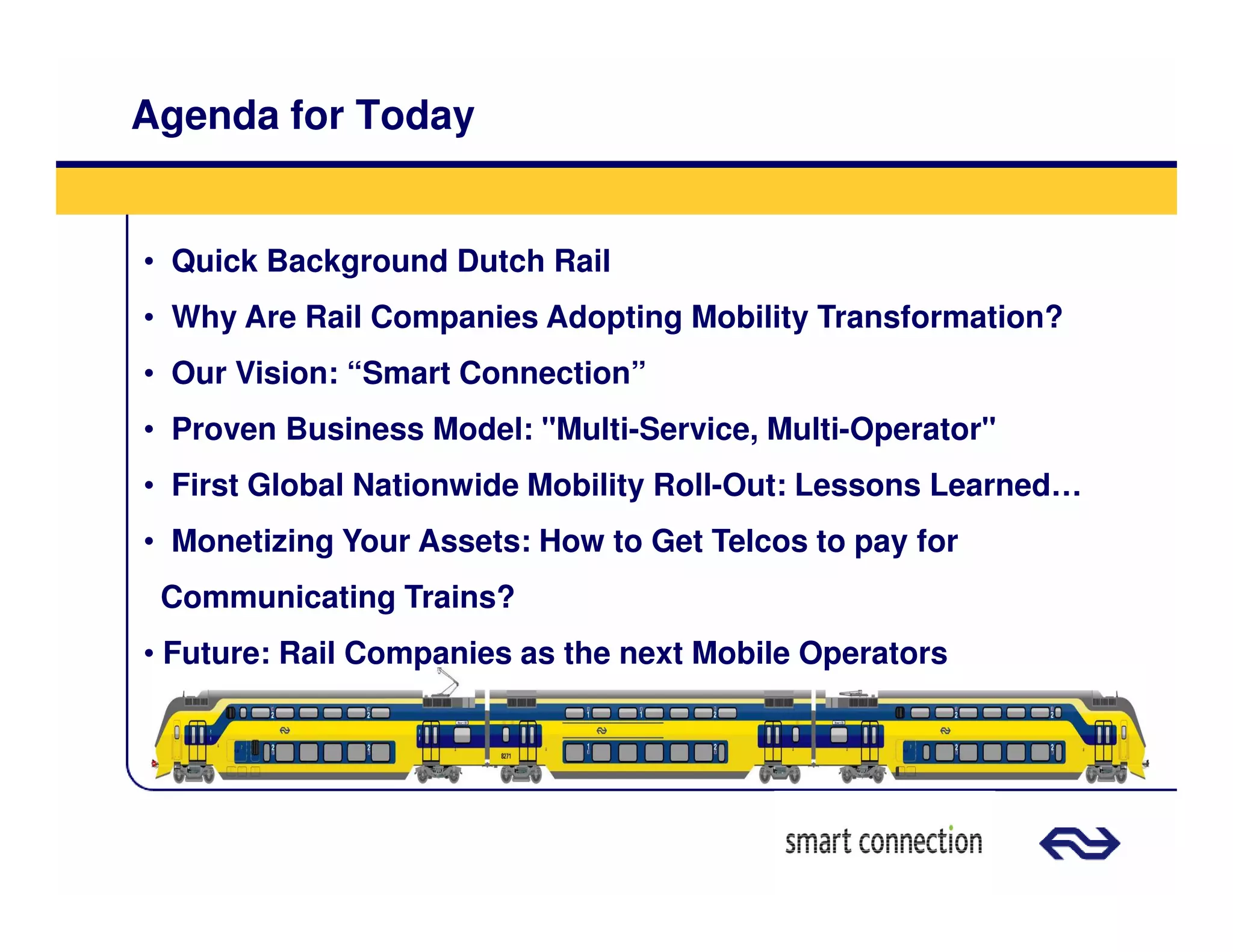 Agenda for Today

• Quick Background Dutch Rail
• Why Are Rail Companies Adopting Mobility Transformation?
• Our Vision: “Smart Connection”
• Proven Business Model: "Multi-Service, Multi-Operator"
• First Global Nationwide Mobility Roll-Out: Lessons Learned…
• Monetizing Your Assets: How to Get Telcos to pay for Communicating Trains?
• Future: Rail Companies as the next Mobile Operators

8271

smart connection